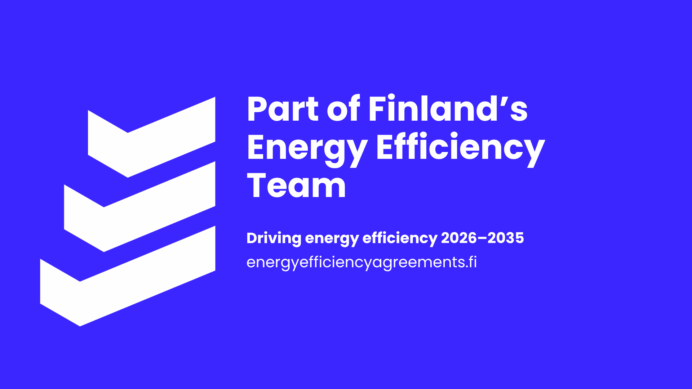 Part of Finland’s Energy Efficiency Team

Driving energy efficiency 2026–2035
energyefficiencyagreements.fi